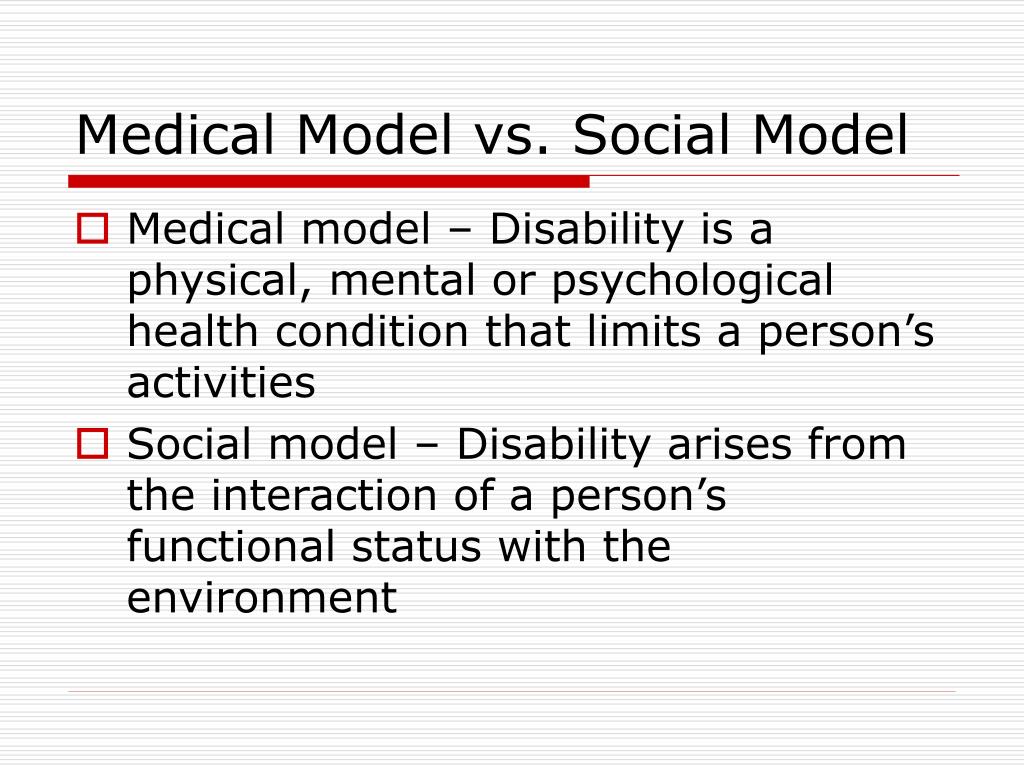 Medical Model vs. Social Model

Medical model – Disability is a physical, mental or psychological health condition that limits a person’s activities

Social model – Disability arises from the interaction of a person’s functional status with the environment